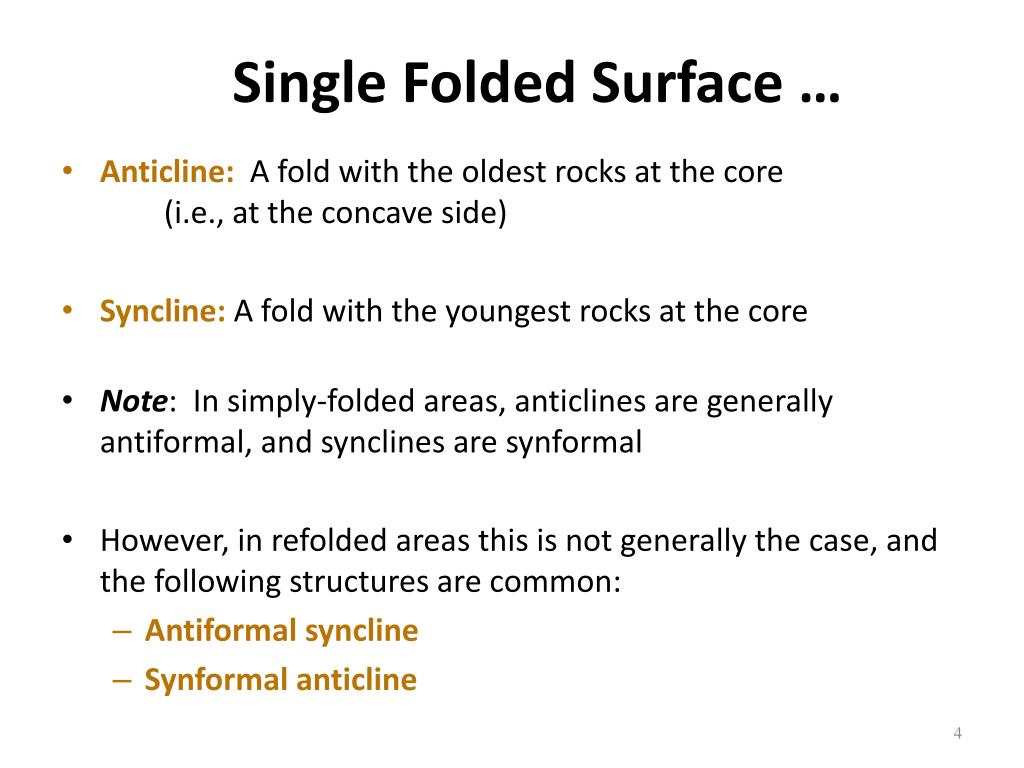 Single Folded Surface …

• Anticline: A fold with the oldest rocks at the core (i.e., at the concave side)

• Syncline: A fold with the youngest rocks at the core

• Note: In simply-folded areas, anticlines are generally antiformal, and synclines are synformal

• However, in refolded areas this is not generally the case, and the following structures are common:
– Antiformal syncline
– Synformal anticline

4